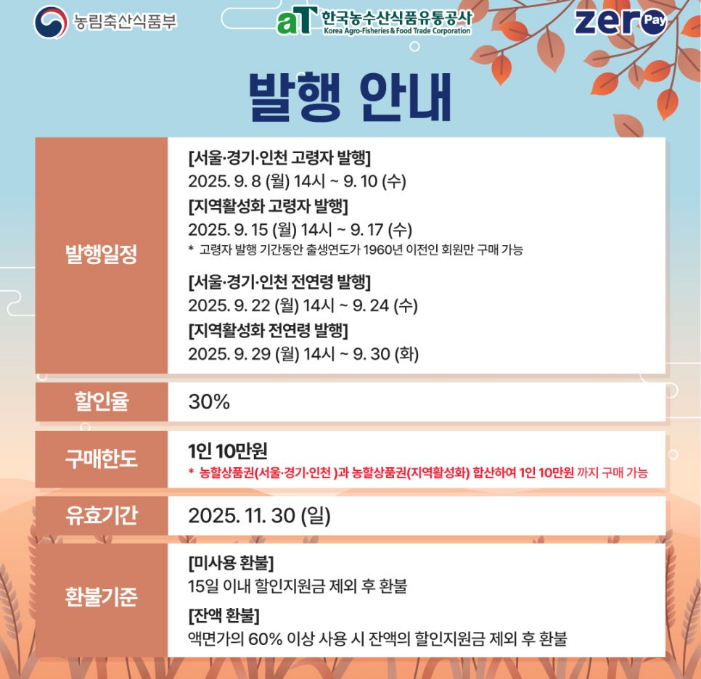 농림축산식품부

aT 한국농수산식품유통공사
Korea Agro-Fisheries & Food Trade Corporation

zero Pay

발행 안내

| 발행일정 | [서울·경기·인천 고령자 발행]<br>2025. 9. 8 (월) 14시 ~ 9. 10 (수)<br>[지역활성화 고령자 발행]<br>2025. 9. 15 (월) 14시 ~ 9. 17 (수)<br>* 고령자 발행 기간동안 출생연도가 1960년 이전인 회원만 구매 가능<br>[서울·경기·인천 전연령 발행]<br>2025. 9. 22 (월) 14시 ~ 9. 24 (수)<br>[지역활성화 전연령 발행]<br>2025. 9. 29 (월) 14시 ~ 9. 30 (화) |
|---|---|
| 할인율 | 30% |
| 구매한도 | 1인 10만원<br>* 농할상품권(서울·경기·인천 )과 농할상품권(지역활성화) 합산하여 1인 10만원 까지 구매 가능 |
| 유효기간 | 2025. 11. 30 (일) |
| 환불기준 | [미사용 환불]<br>15일 이내 할인지원금 제외 후 환불<br>[잔액 환불]<br>액면가의 60% 이상 사용 시 잔액의 할인지원금 제외 후 환불 |